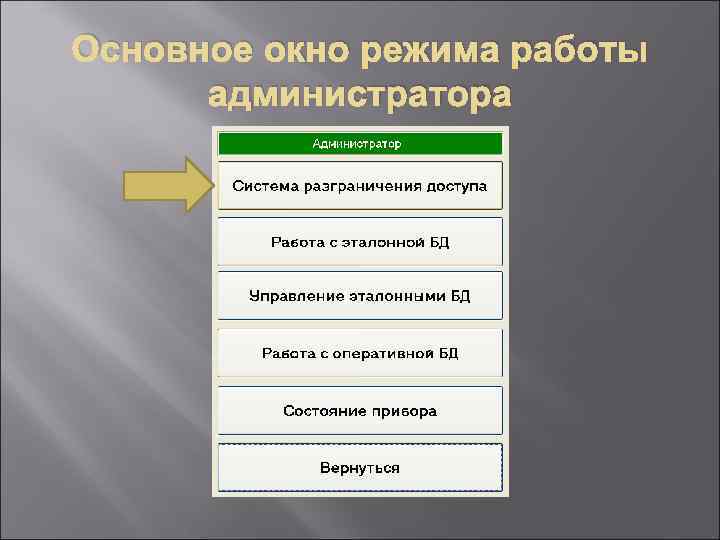 Основное окно режима работы администратора

Администратор

Система разграничения доступа

Работа с эталонной БД

Управление эталонными БД

Работа с оперативной БД

Состояние прибора

Вернуться